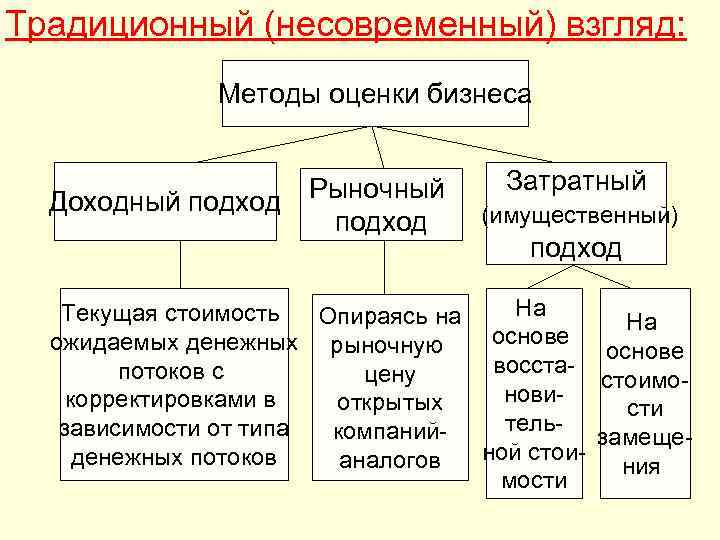 Традиционный (несовременный) взгляд:

Методы оценки бизнеса

Доходный подход

Рыночный подход

Затратный (имущественный) подход

Текущая стоимость ожидаемых денежных потоков с корректировками в зависимости от типа денежных потоков

Опираясь на рыночную цену открытых компаний-аналогов

На основе восстановительной стоимости

На основе стоимости замещения